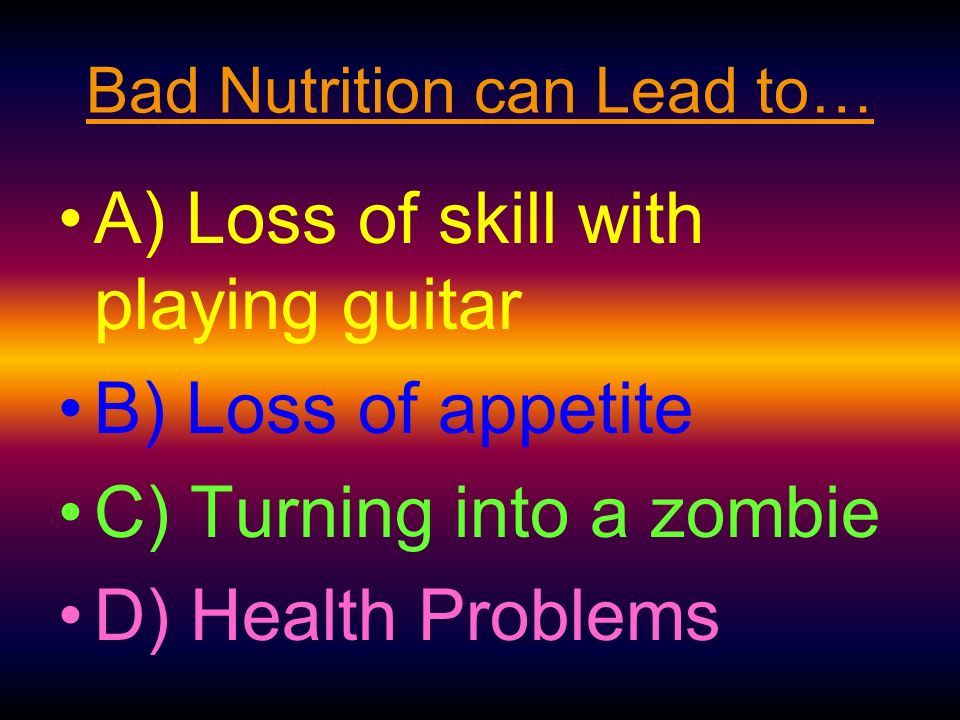 Bad Nutrition can Lead to…

• A) Loss of skill with playing guitar
• B) Loss of appetite
• C) Turning into a zombie
• D) Health Problems